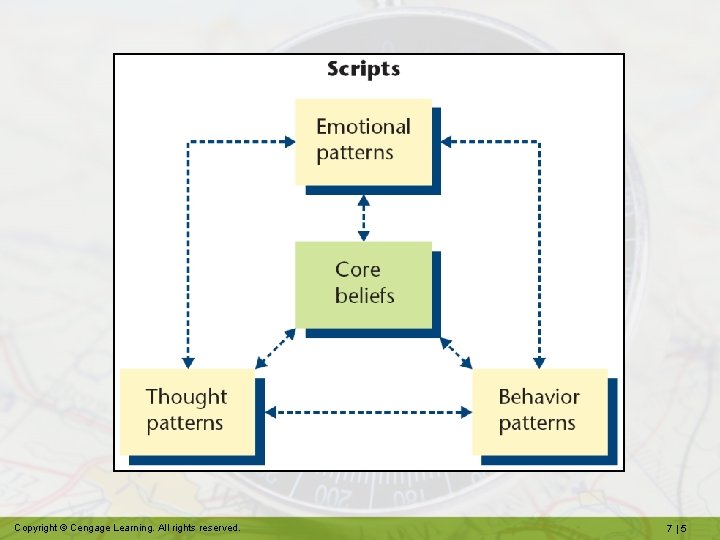 Scripts

Emotional patterns

Core beliefs

Thought patterns

Behavior patterns

Copyright © Cengage Learning. All rights reserved.

7 | 5